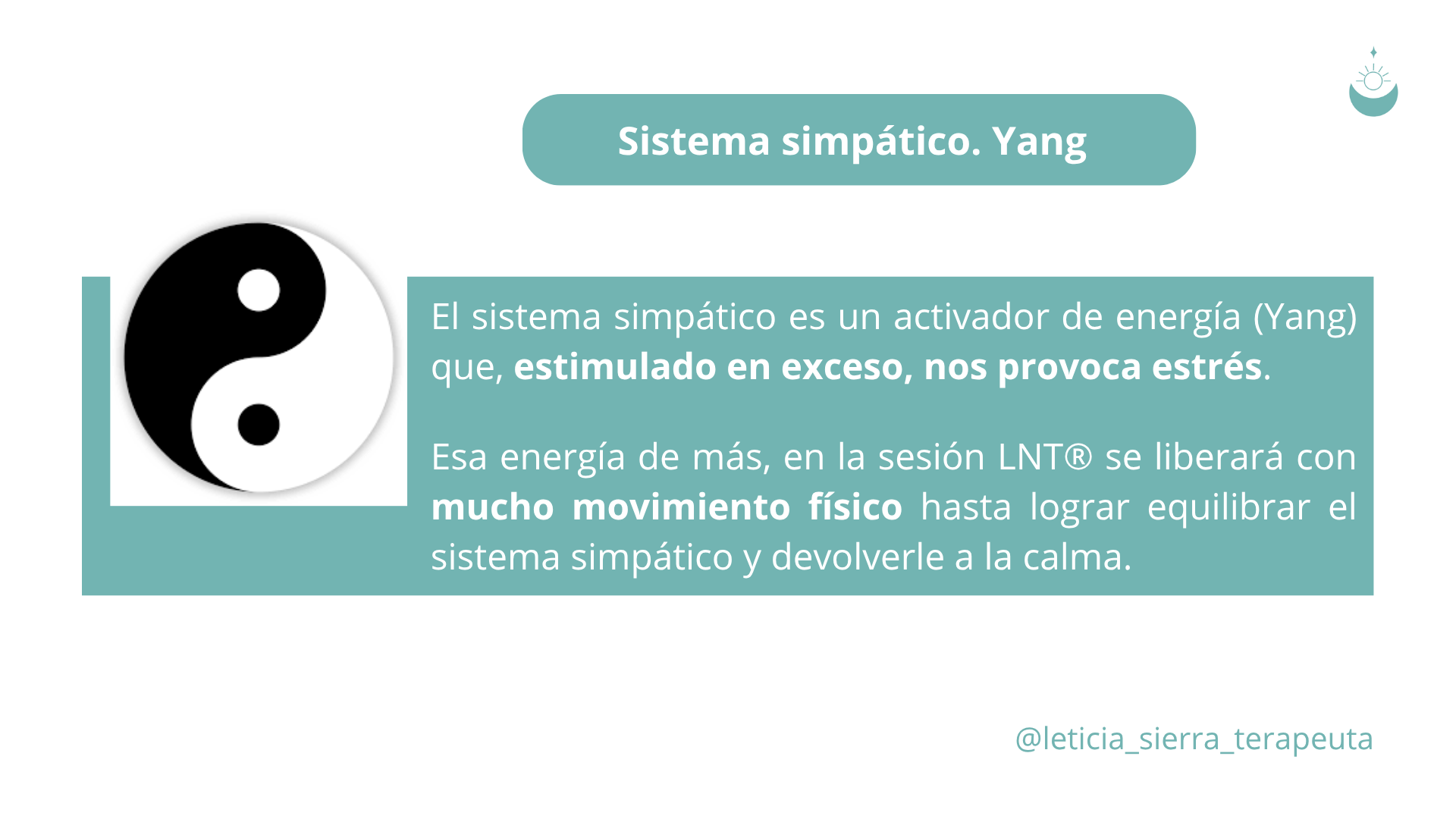 Sistema simpático. Yang

El sistema simpático es un activador de energía (Yang) que, estimulado en exceso, nos provoca estrés.

Esa energía de más, en la sesión LNT® se liberará con mucho movimiento físico hasta lograr equilibrar el sistema simpático y devolverle a la calma.

@leticia_sierra_terapeuta